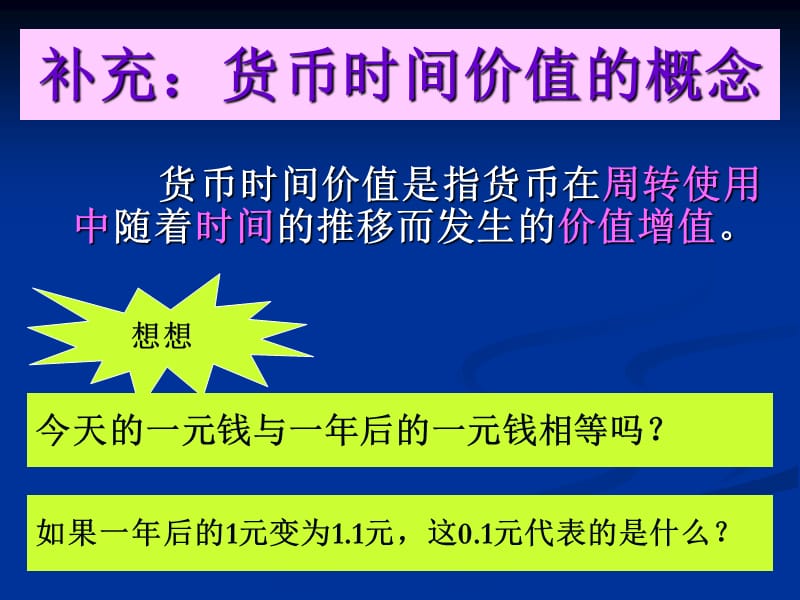 补充：货币时间价值的概念

货币时间价值是指货币在周转使用中随着时间的推移而发生的价值增值。

想想

今天的一元钱与一年后的一元钱相等吗？

如果一年后的1元变为1.1元，这0.1元代表的是什么？